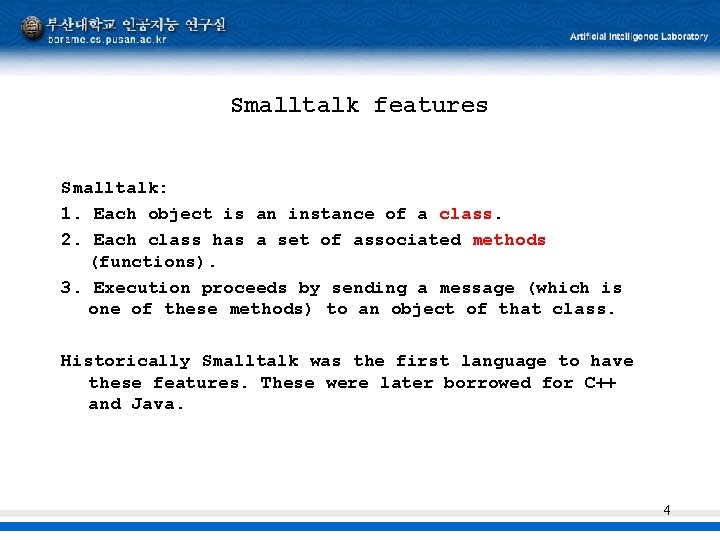 부산대학교 인공지능 연구실
borame.cs.pusan.ac.kr

Artificial Intelligence Laboratory

Smalltalk features

Smalltalk:

1. Each object is an instance of a class.

2. Each class has a set of associated methods (functions).

3. Execution proceeds by sending a message (which is one of these methods) to an object of that class.

Historically Smalltalk was the first language to have these features. These were later borrowed for C++ and Java.

4